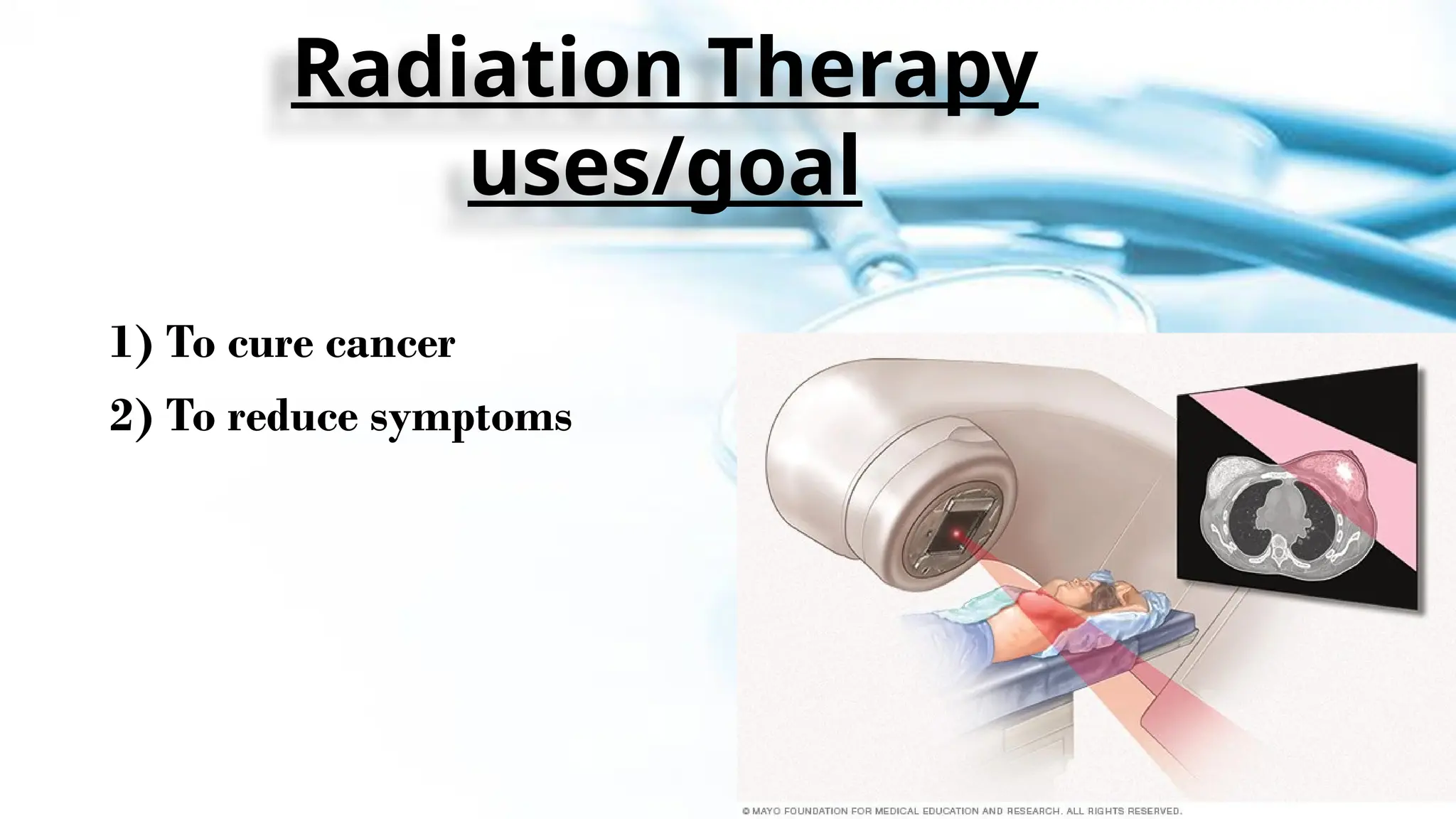 Radiation Therapy uses/goal

1) To cure cancer

2) To reduce symptoms

© MAYO FOUNDATION FOR MEDICAL EDUCATION AND RESEARCH. ALL RIGHTS RESERVED.